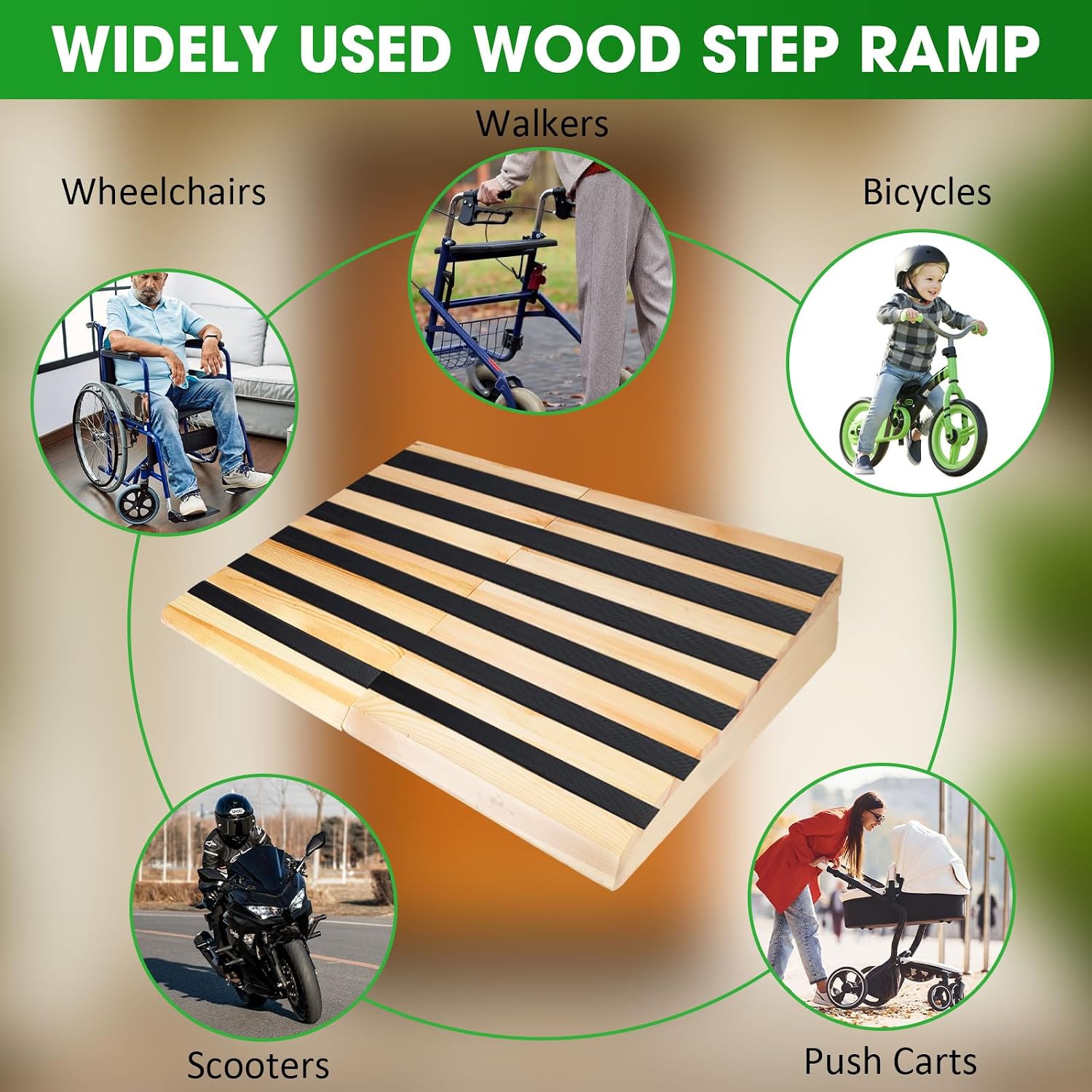 WIDELY USED WOOD STEP RAMP

Walkers

Wheelchairs

Bicycles

Scooters

Push Carts